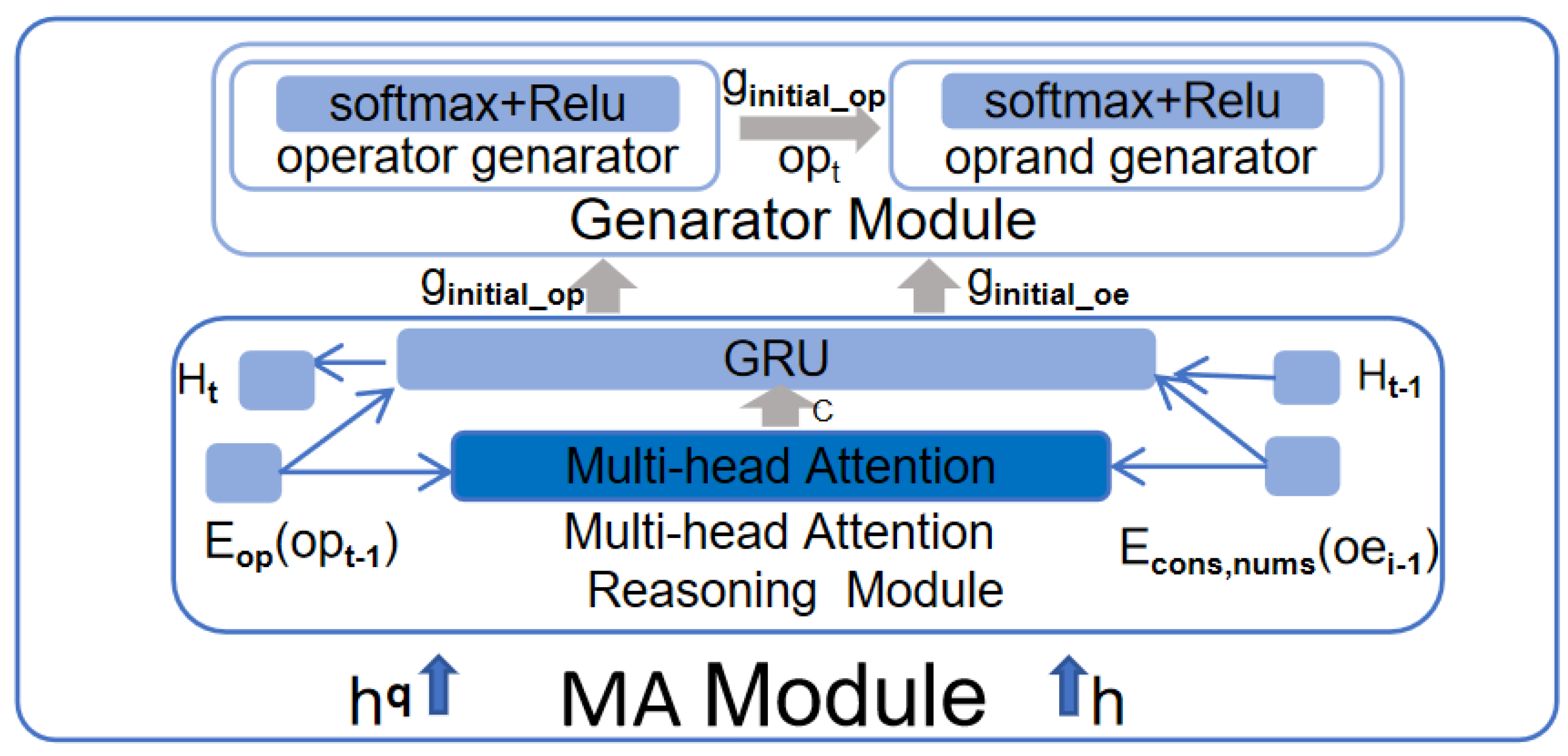 softmax+Relu
operator genarator

$g_{initial\_op}$
$op_t$

softmax+Relu
oprand genarator

Genarator Module

$g_{initial\_op}$

$g_{initial\_oe}$

$H_t$

GRU

$H_{t-1}$

C

Multi-head Attention

$E_{op}(op_{t-1})$

Multi-head Attention
Reasoning Module

$E_{cons,nums}(oe_{i-1})$

$h^q$

MA Module

h